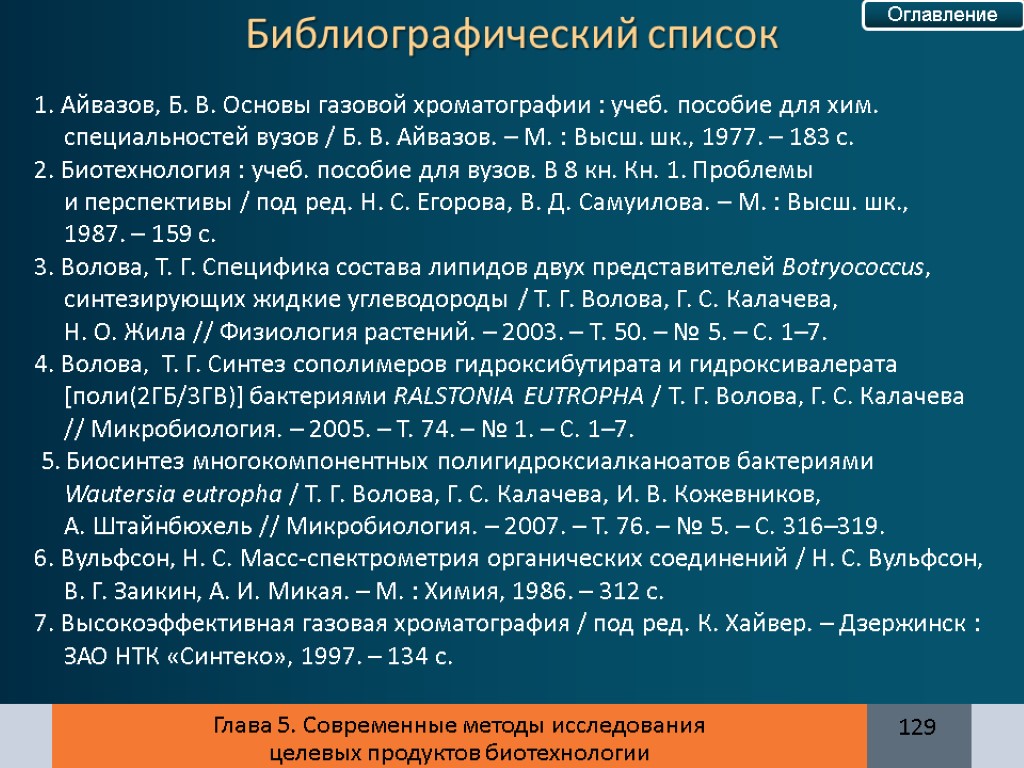 Оглавление

Библиографический список

1. Айвазов, Б. В. Основы газовой хроматографии : учеб. пособие для хим. специальностей вузов / Б. В. Айвазов. – М. : Высш. шк., 1977. – 183 с.
2. Биотехнология : учеб. пособие для вузов. В 8 кн. Кн. 1. Проблемы и перспективы / под ред. Н. С. Егорова, В. Д. Самуилова. – М. : Высш. шк., 1987. – 159 с.
3. Волова, Т. Г. Специфика состава липидов двух представителей Botryococcus, синтезирующих жидкие углеводороды / Т. Г. Волова, Г. С. Калачева, Н. О. Жила // Физиология растений. – 2003. – Т. 50. – № 5. – С. 1–7.
4. Волова, Т. Г. Синтез сополимеров гидроксибутирата и гидроксивалерата [поли(2ГБ/3ГВ)] бактериями RALSTONIA EUTROPHA / Т. Г. Волова, Г. С. Калачева // Микробиология. – 2005. – Т. 74. – № 1. – С. 1–7.
5. Биосинтез многокомпонентных полигидроксиалканоатов бактериями Wautersia eutropha / Т. Г. Волова, Г. С. Калачева, И. В. Кожевников, А. Штайнбюхель // Микробиология. – 2007. – Т. 76. – № 5. – С. 316–319.
6. Вульфсон, Н. С. Масс-спектрометрия органических соединений / Н. С. Вульфсон, В. Г. Заикин, А. И. Микая. – М. : Химия, 1986. – 312 с.
7. Высокоэффективная газовая хроматография / под ред. К. Хайвер. – Дзержинск : ЗАО НТК «Синтеко», 1997. – 134 с.

Глава 5. Современные методы исследования целевых продуктов биотехнологии

129